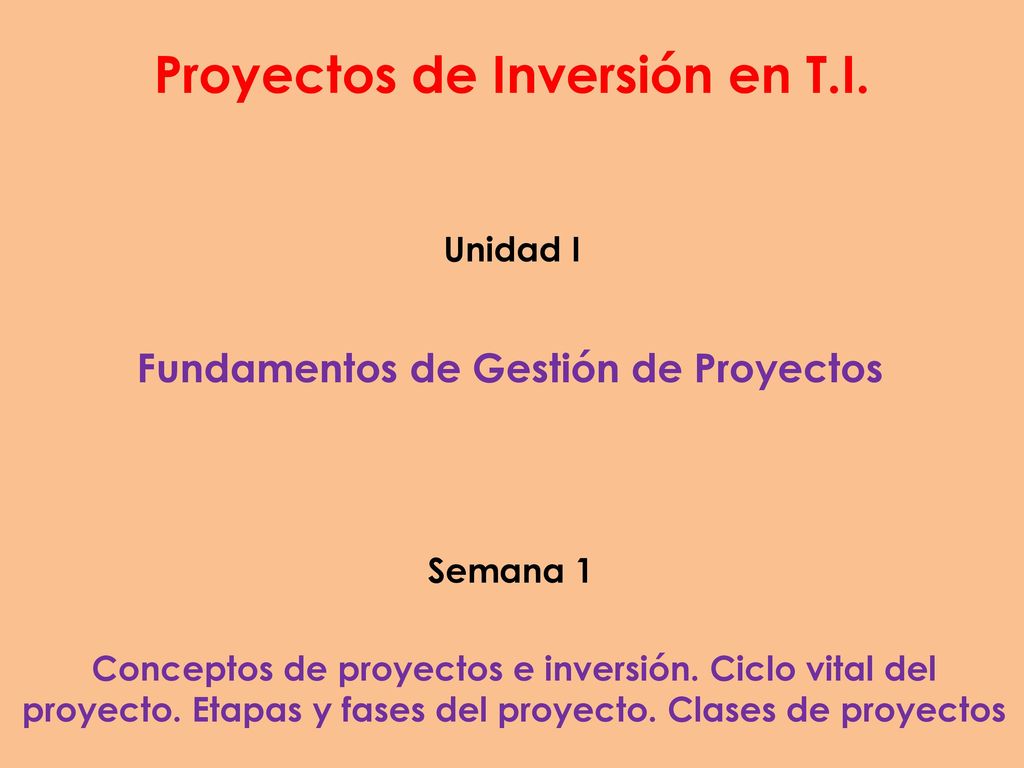 Proyectos de Inversión en T.I.

Unidad I

Fundamentos de Gestión de Proyectos

Semana 1

Conceptos de proyectos e inversión. Ciclo vital del proyecto. Etapas y fases del proyecto. Clases de proyectos